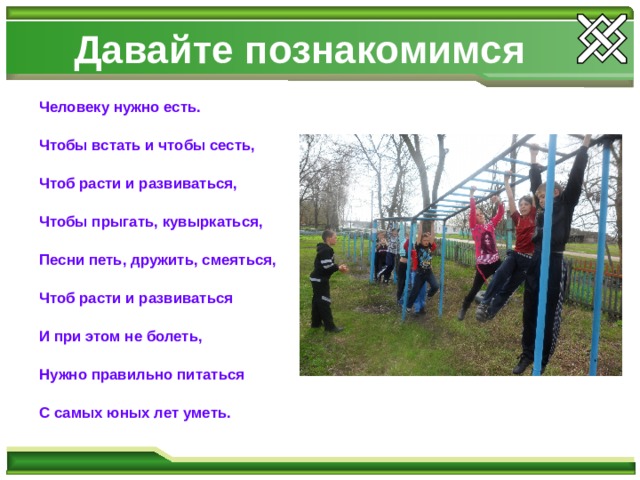 Давайте познакомимся

Человеку нужно есть.

Чтобы встать и чтобы сесть,

Чтоб расти и развиваться,

Чтобы прыгать, кувыркаться,

Песни петь, дружить, смеяться,

Чтоб расти и развиваться

И при этом не болеть,

Нужно правильно питаться

С самых юных лет уметь.